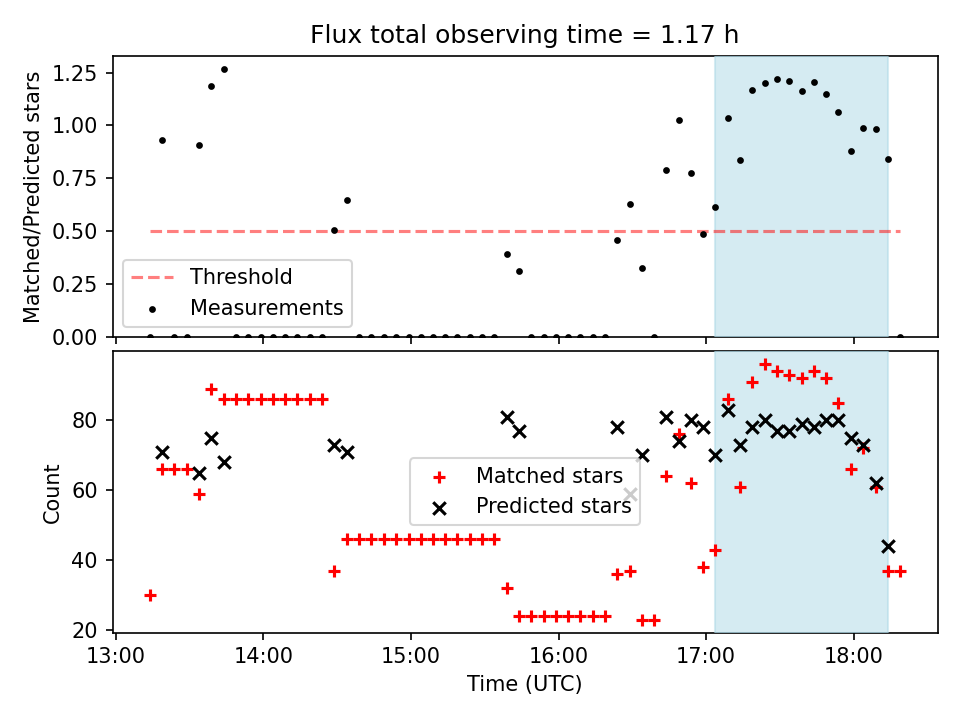 Flux total observing time = 1.17 h

Matched/Predicted stars

1.25
1.00
0.75
0.50
0.25
0.00

Threshold
Measurements

Count

80
60
40
20

Matched stars
Predicted stars

13:00
14:00
15:00
16:00
17:00
18:00

Time (UTC)